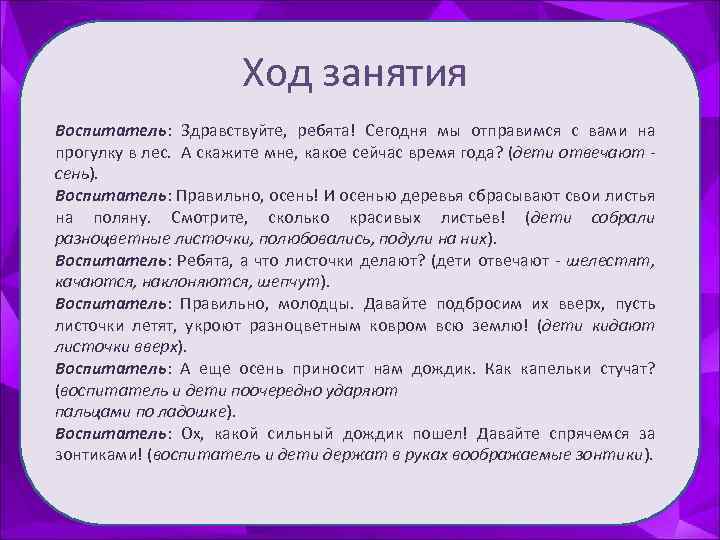 Ход занятия

Воспитатель: Здравствуйте, ребята! Сегодня мы отправимся с вами на прогулку в лес. А скажите мне, какое сейчас время года? (дети отвечают - сень).

Воспитатель: Правильно, осень! И осенью деревья сбрасывают свои листья на поляну. Смотрите, сколько красивых листьев! (дети собрали разноцветные листочки, полюбовались, подули на них).

Воспитатель: Ребята, а что листочки делают? (дети отвечают - шелестят, качаются, наклоняются, шепчут).

Воспитатель: Правильно, молодцы. Давайте подбросим их вверх, пусть листочки летят, укроют разноцветным ковром всю землю! (дети кидают листочки вверх).

Воспитатель: А еще осень приносит нам дождик. Как капельки стучат? (воспитатель и дети поочередно ударяют пальцами по ладошке).

Воспитатель: Ох, какой сильный дождик пошел! Давайте спрячемся за зонтиками! (воспитатель и дети держат в руках воображаемые зонтики).